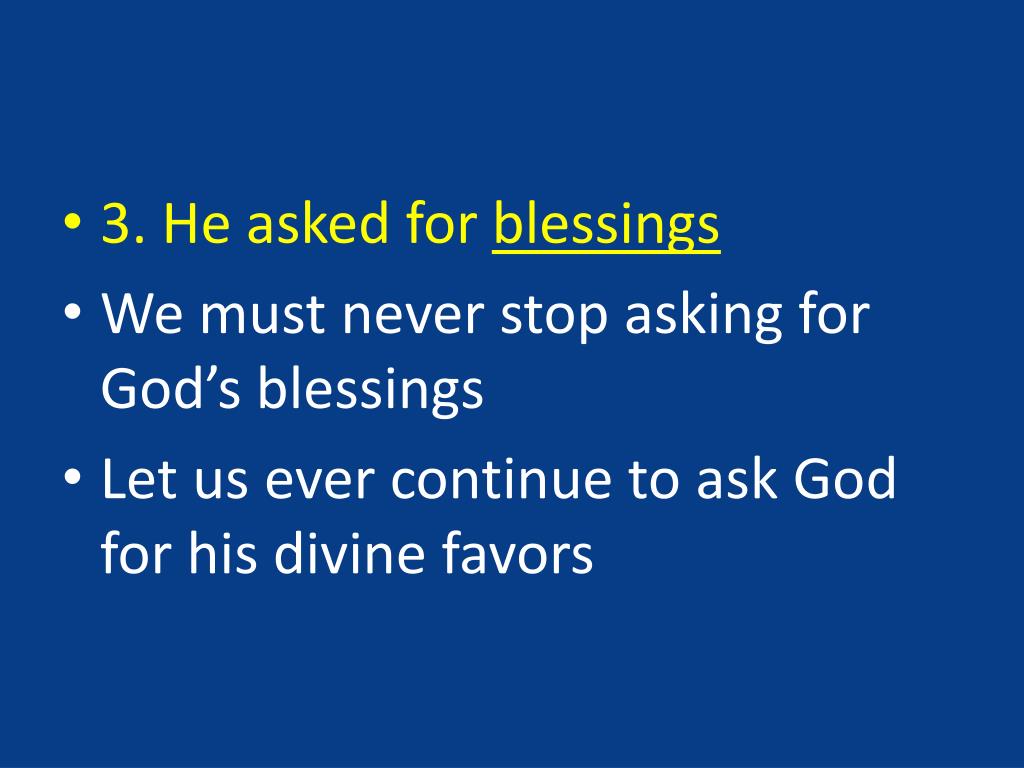 • 3. He asked for blessings
• We must never stop asking for God’s blessings
• Let us ever continue to ask God for his divine favors